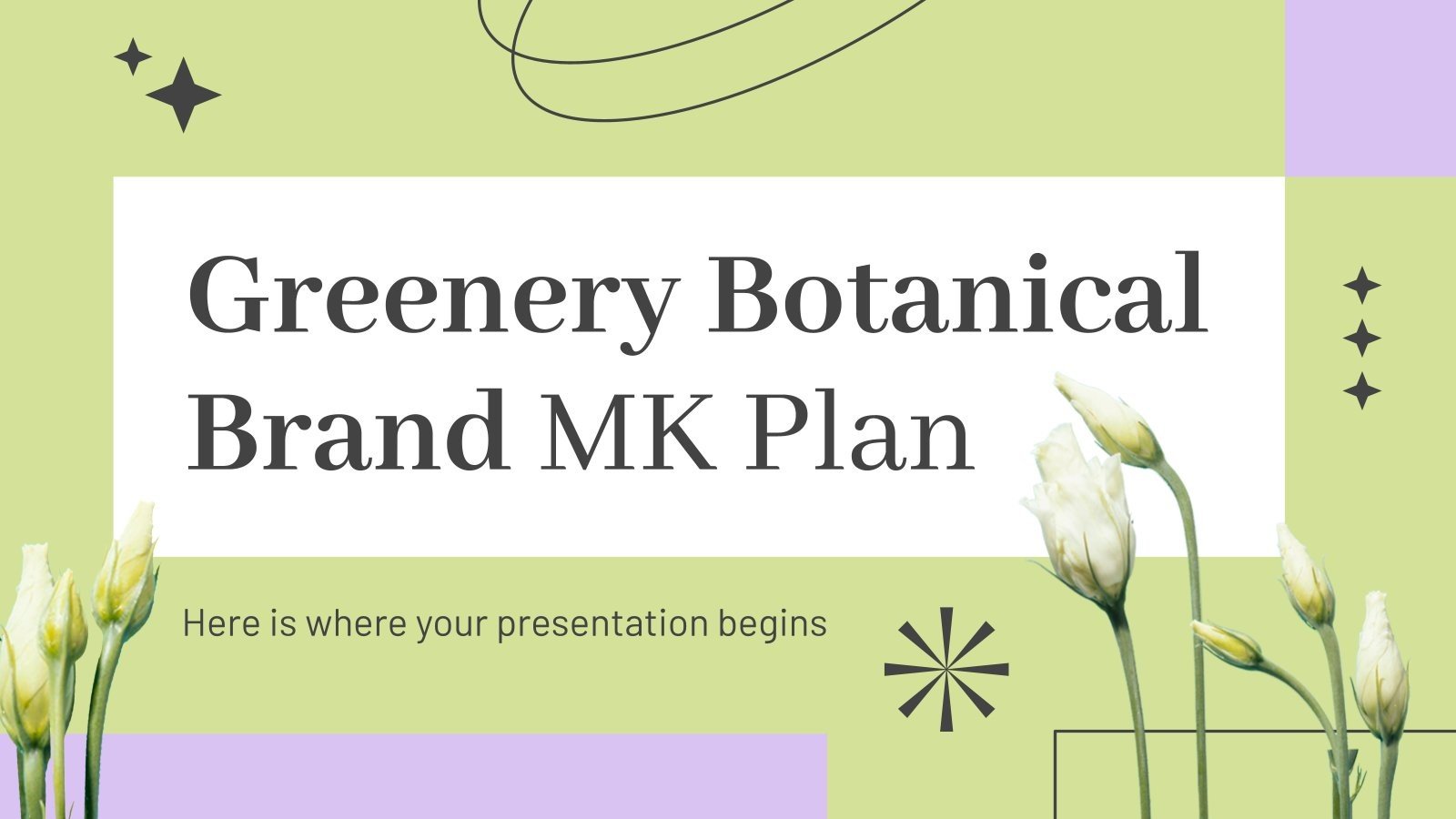 Greenery Botanical Brand MK Plan

Here is where your presentation begins